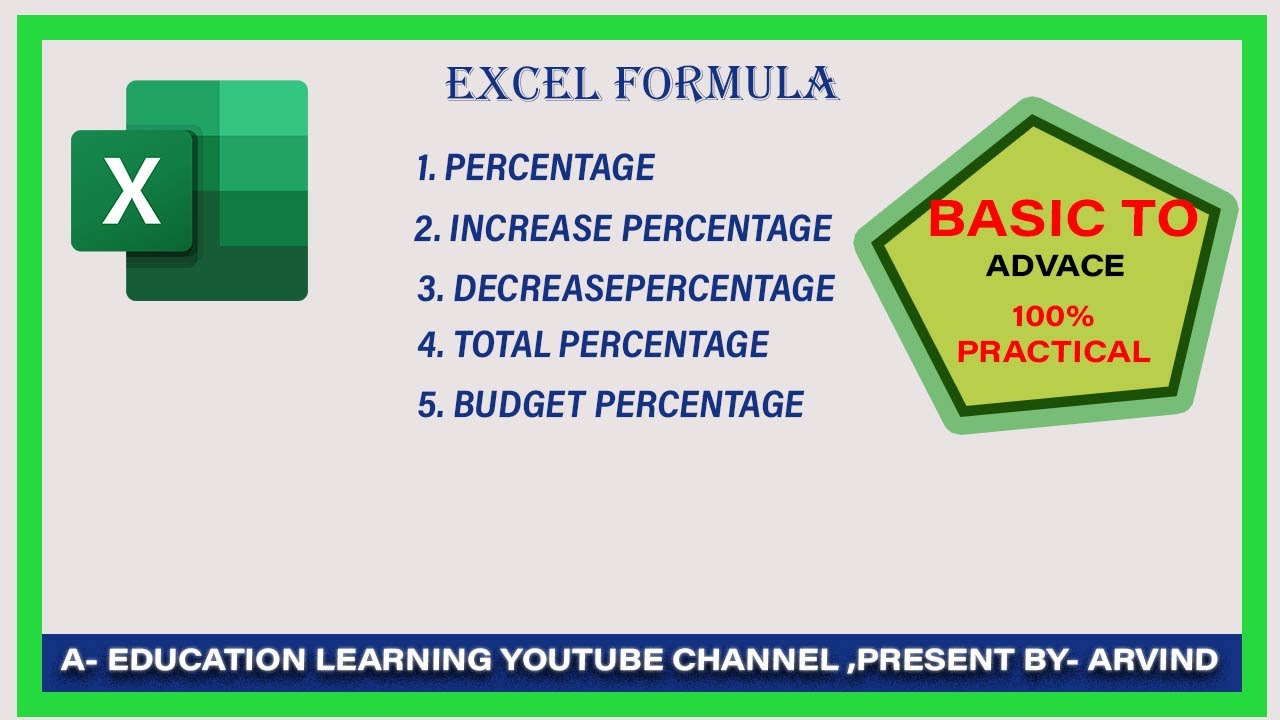 X

EXCEL FORMULA

1. PERCENTAGE
2. INCREASE PERCENTAGE
3. DECREASEPERCENTAGE
4. TOTAL PERCENTAGE
5. BUDGET PERCENTAGE

BASIC TO
ADVACE
100%
PRACTICAL

A- EDUCATION LEARNING YOUTUBE CHANNEL ,PRESENT BY- ARVIND